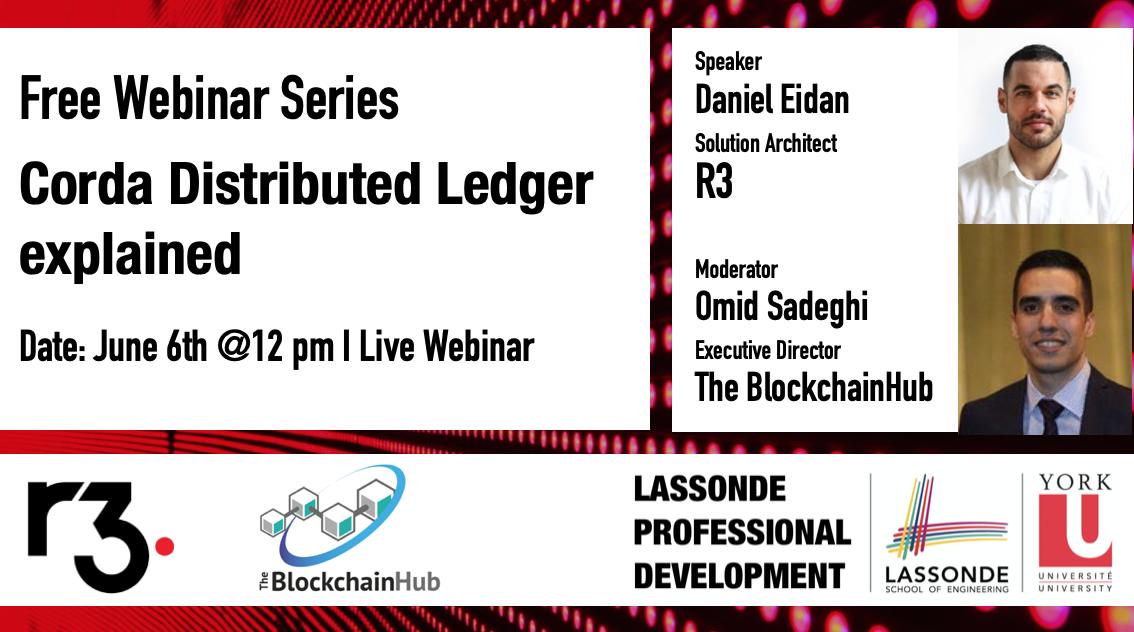 Free Webinar Series

Corda Distributed Ledger explained

Date: June 6th @12 pm I Live Webinar

Speaker
Daniel Eidan
Solution Architect
R3

Moderator
Omid Sadeghi
Executive Director
The BlockchainHub

r3.

The BlockchainHub

LASSONDE PROFESSIONAL DEVELOPMENT

LASSONDE SCHOOL OF ENGINEERING

YORK U UNIVERSITÉ UNIVERSITY